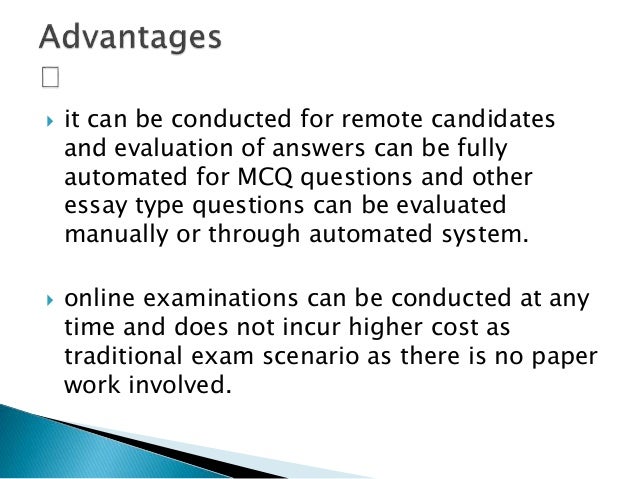 Advantages

▸ it can be conducted for remote candidates and evaluation of answers can be fully automated for MCQ questions and other essay type questions can be evaluated manually or through automated system.

▸ online examinations can be conducted at any time and does not incur higher cost as traditional exam scenario as there is no paper work involved.